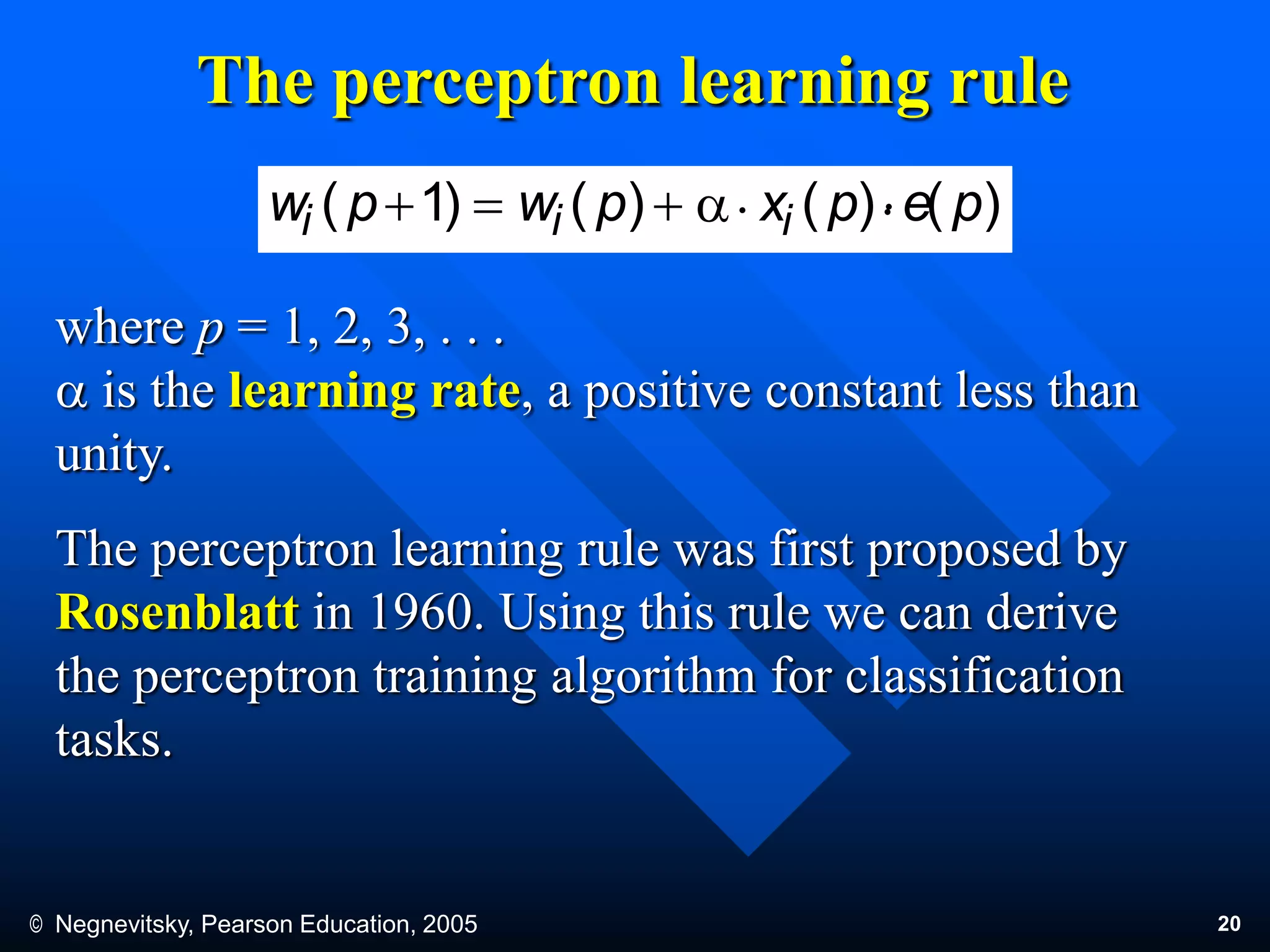 The perceptron learning rule

$w_i(p+1) = w_i(p) + \alpha \cdot x_i(p) \cdot e(p)$

where $p$ = 1, 2, 3, . . .
$\alpha$ is the learning rate, a positive constant less than unity.

The perceptron learning rule was first proposed by Rosenblatt in 1960. Using this rule we can derive the perceptron training algorithm for classification tasks.

© Negnevitsky, Pearson Education, 2005

20